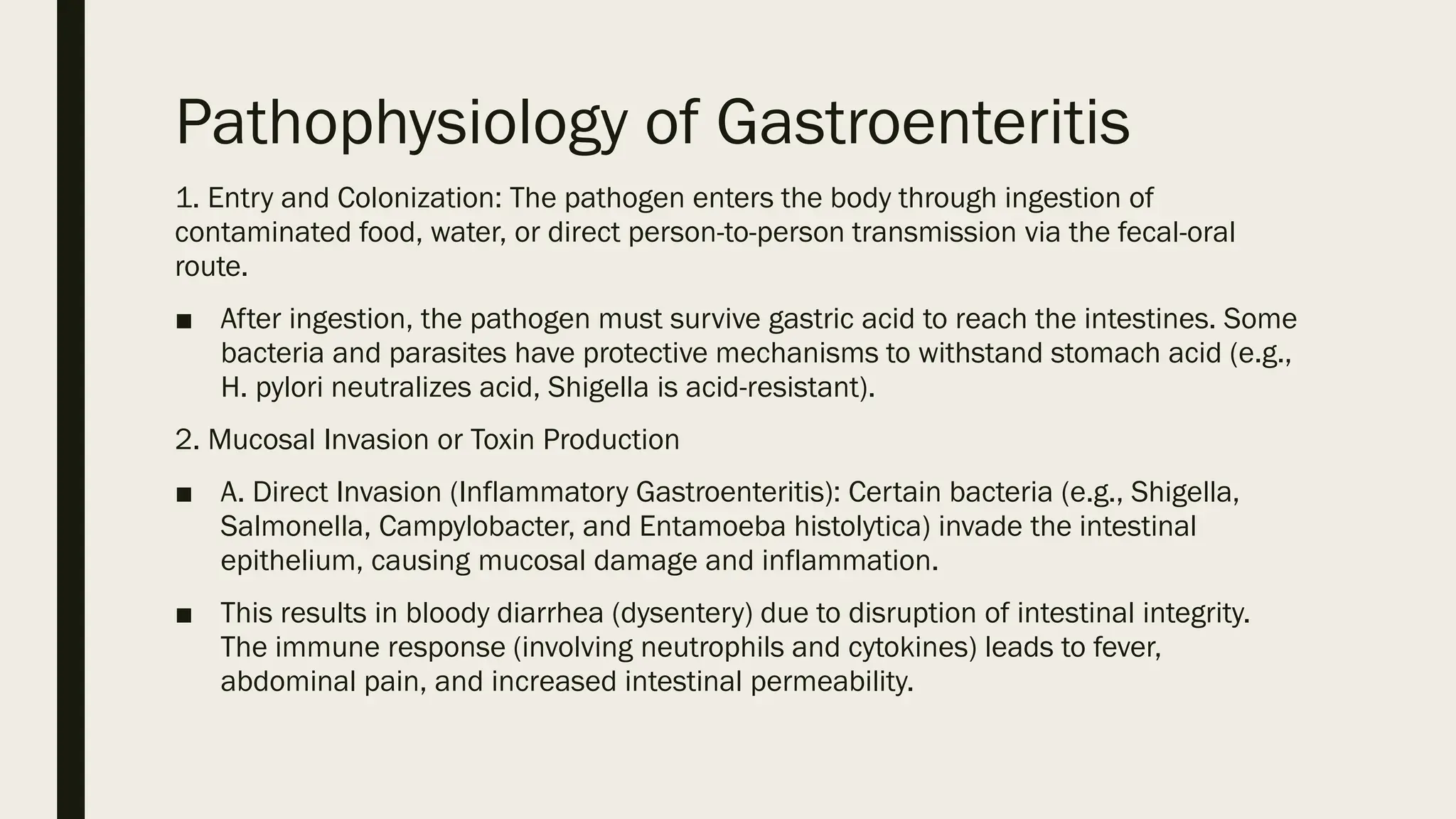 Pathophysiology of Gastroenteritis

1. Entry and Colonization: The pathogen enters the body through ingestion of contaminated food, water, or direct person-to-person transmission via the fecal-oral route.

■ After ingestion, the pathogen must survive gastric acid to reach the intestines. Some bacteria and parasites have protective mechanisms to withstand stomach acid (e.g., H. pylori neutralizes acid, Shigella is acid-resistant).

2. Mucosal Invasion or Toxin Production

■ A. Direct Invasion (Inflammatory Gastroenteritis): Certain bacteria (e.g., Shigella, Salmonella, Campylobacter, and Entamoeba histolytica) invade the intestinal epithelium, causing mucosal damage and inflammation.

■ This results in bloody diarrhea (dysentery) due to disruption of intestinal integrity. The immune response (involving neutrophils and cytokines) leads to fever, abdominal pain, and increased intestinal permeability.